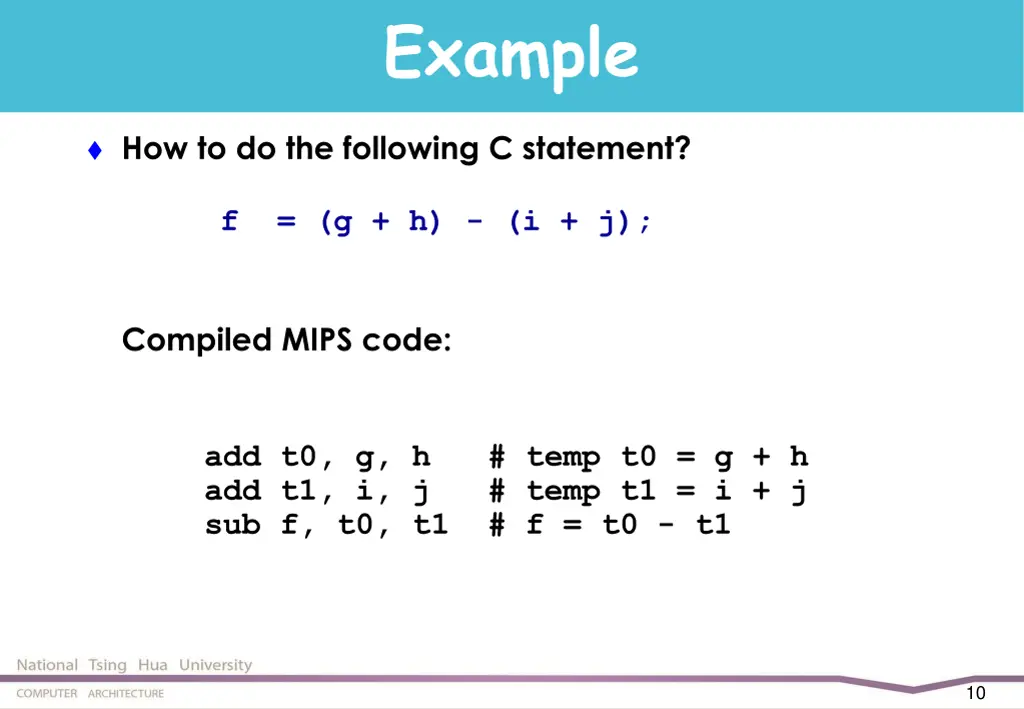 Example

♦ How to do the following C statement?

f = (g + h) - (i + j);

Compiled MIPS code:

add t0, g, h # temp t0 = g + h
add t1, i, j # temp t1 = i + j
sub f, t0, t1 # f = t0 - t1

National Tsing Hua University
COMPUTER ARCHITECTURE
10